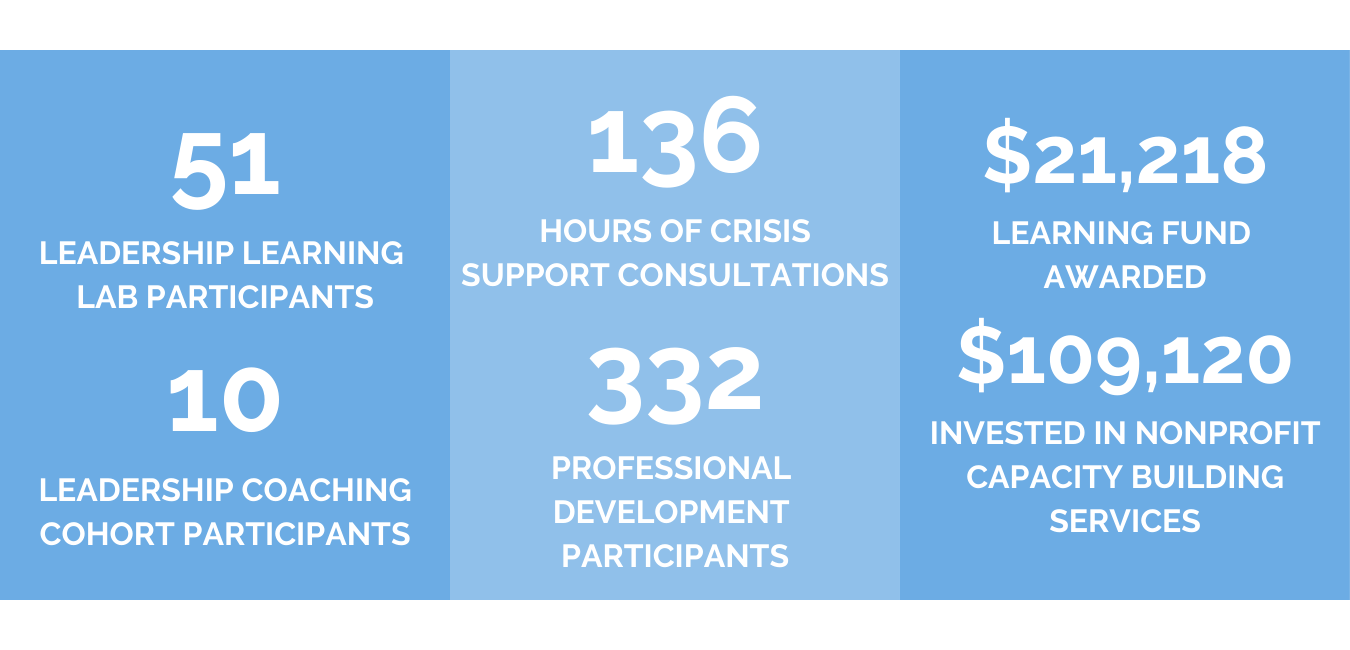 51

LEADERSHIP LEARNING LAB PARTICIPANTS

10

LEADERSHIP COACHING COHORT PARTICIPANTS

136

HOURS OF CRISIS SUPPORT CONSULTATIONS

332

PROFESSIONAL DEVELOPMENT PARTICIPANTS

\$21,218

LEARNING FUND AWARDED

\$109,120

INVESTED IN NONPROFIT CAPACITY BUILDING SERVICES